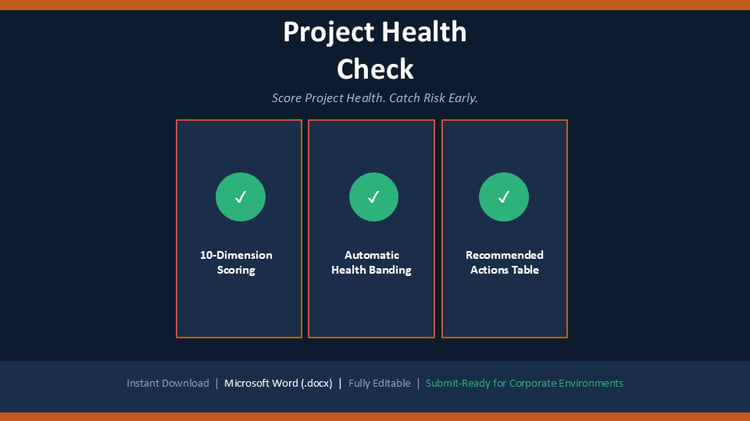 Project Health Check

Score Project Health. Catch Risk Early.

✓

10-Dimension Scoring

✓

Automatic Health Banding

✓

Recommended Actions Table

Instant Download | Microsoft Word (.docx) | Fully Editable | Submit-Ready for Corporate Environments